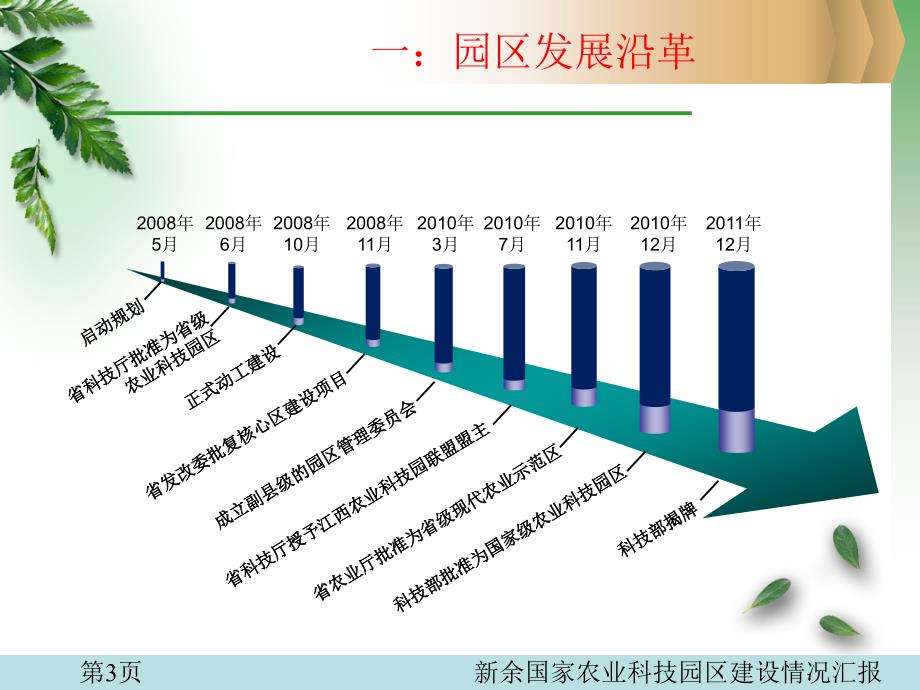 一：园区发展沿革

2008年5月
2008年6月
2008年10月
2008年11月
2010年3月
2010年7月
2010年11月
2010年12月
2011年12月

启动规划
省科技厅批准为省级农业科技园区
正式动工建设
省发改委批复核心区建设项目
成立副县级的园区管理委员会
省科技厅授予江西农业科技园联盟盟主
省农业厅批准为省级现代农业示范区
科技部批准为国家级农业科技园区
科技部揭牌

第3页
新余国家农业科技园区建设情况汇报